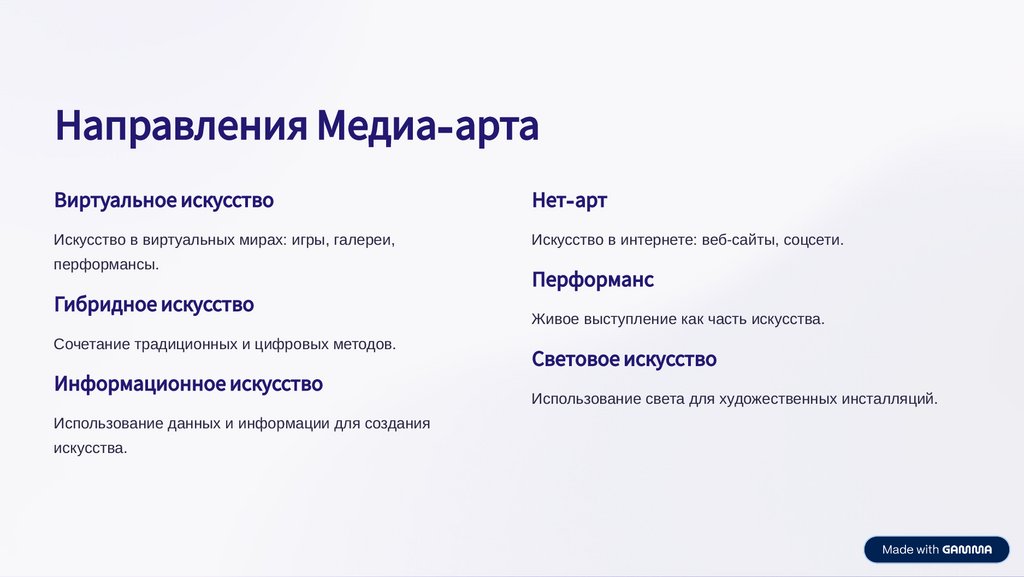 Направления Медиа-арта

Виртуальное искусство

Искусство в виртуальных мирах: игры, галереи, перформансы.

Гибридное искусство

Сочетание традиционных и цифровых методов.

Информационное искусство

Использование данных и информации для создания искусства.

Нет-арт

Искусство в интернете: веб-сайты, соцсети.

Перформанс

Живое выступление как часть искусства.

Световое искусство

Использование света для художественных инсталляций.

Made with GAMMA